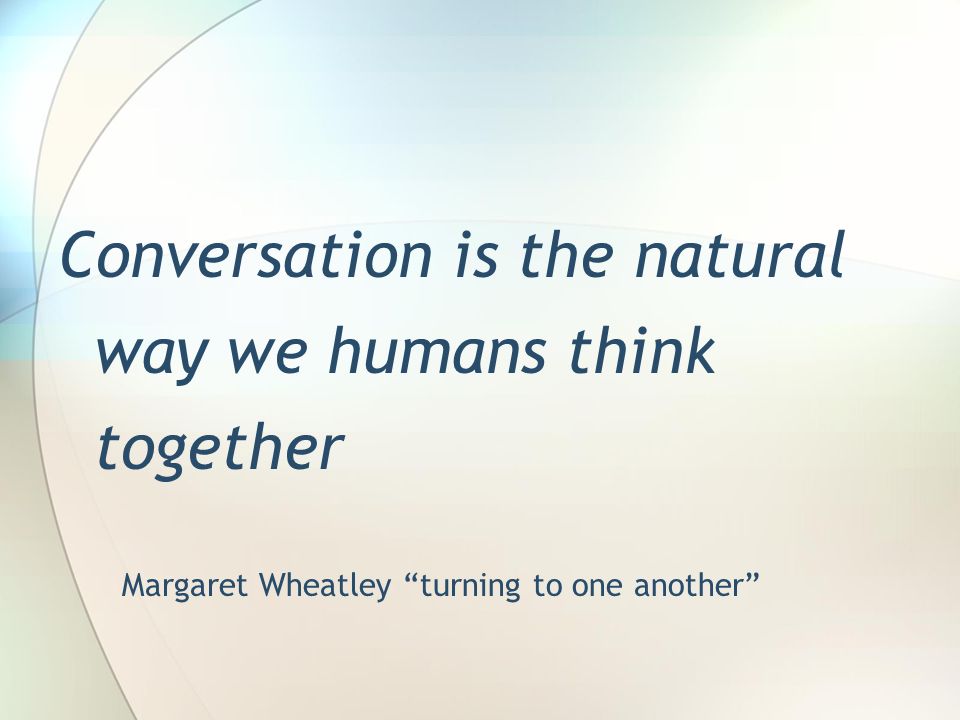 Conversation is the natural way we humans think together

Margaret Wheatley “turning to one another”